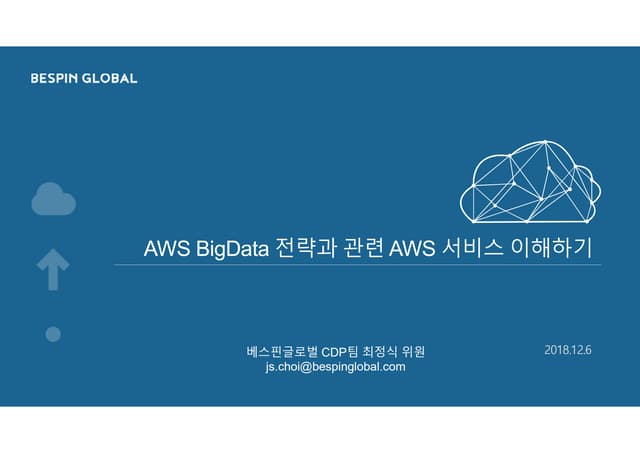 BESPIN GLOBAL

AWS BigData 전략과 관련 AWS 서비스 이해하기

베스핀글로벌 CDP팀 최정식 위원
js.choi@bespinglobal.com

2018.12.6